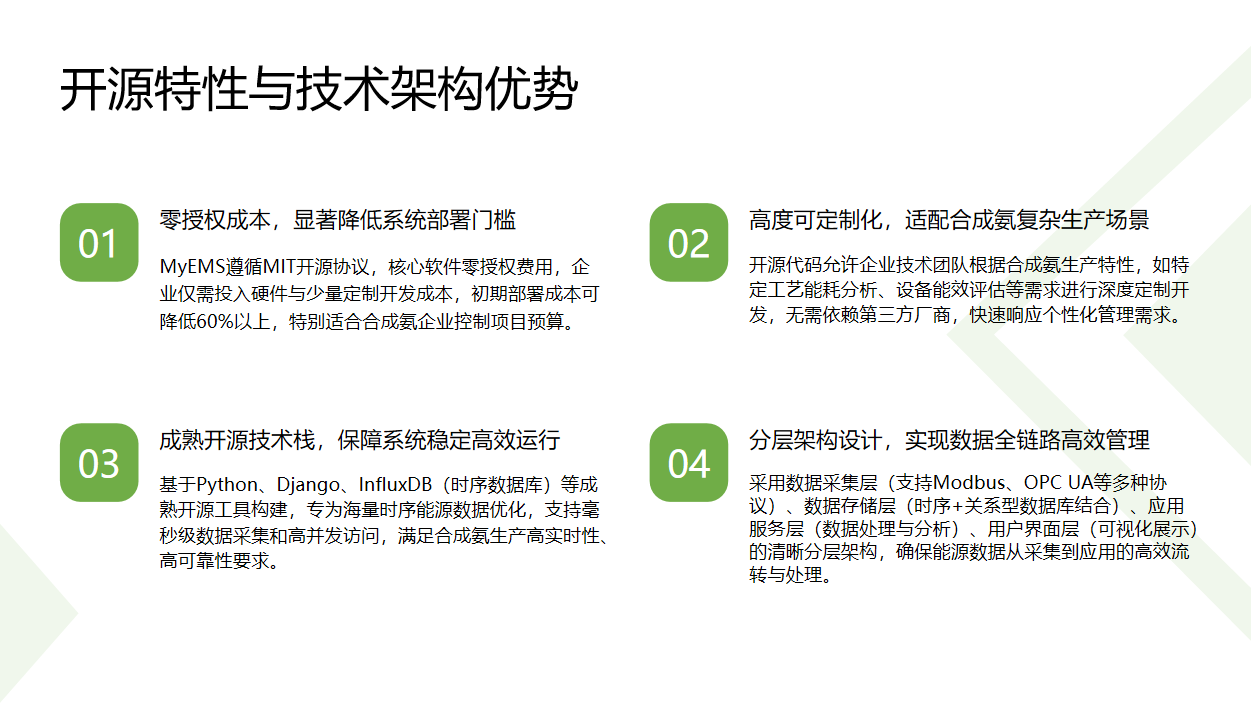 开源特性与技术架构优势

01

零授权成本，显著降低系统部署门槛

MyEMS遵循MIT开源协议，核心软件零授权费用，企业仅需投入硬件与少量定制开发成本，初期部署成本可降低60%以上，特别适合合成氨企业控制项目预算。

02

高度可定制化，适配合成氨复杂生产场景

开源代码允许企业技术团队根据合成氨生产特性，如特定工艺能耗分析、设备能效评估等需求进行深度定制开发，无需依赖第三方厂商，快速响应个性化管理需求。

03

成熟开源技术栈，保障系统稳定高效运行

基于Python、Django、InfluxDB（时序数据库）等成熟开源工具构建，专为海量时序能源数据优化，支持毫秒级数据采集和高并发访问，满足合成氨生产高实时性、高可靠性要求。

04

分层架构设计，实现数据全链路高效管理

采用数据采集层（支持Modbus、OPC UA等多种协议）、数据存储层（时序+关系型数据库结合）、应用服务层（数据处理与分析）、用户界面层（可视化展示）的清晰分层架构，确保能源数据从采集到应用的高效流转与处理。